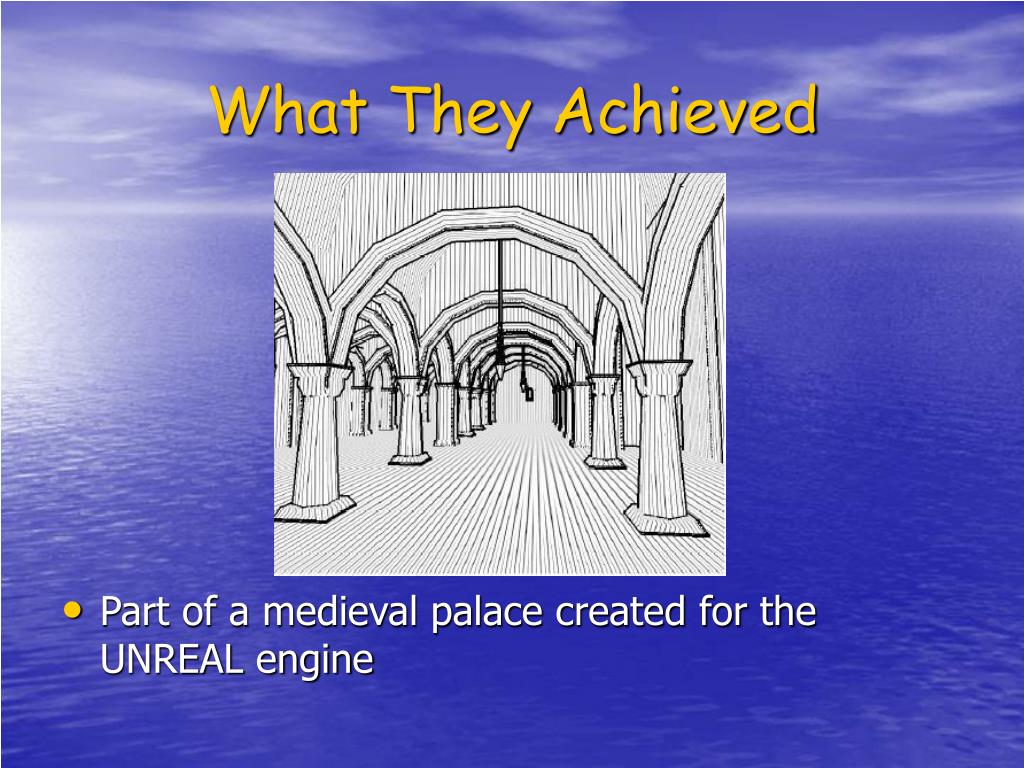 What They Achieved

• Part of a medieval palace created for the UNREAL engine